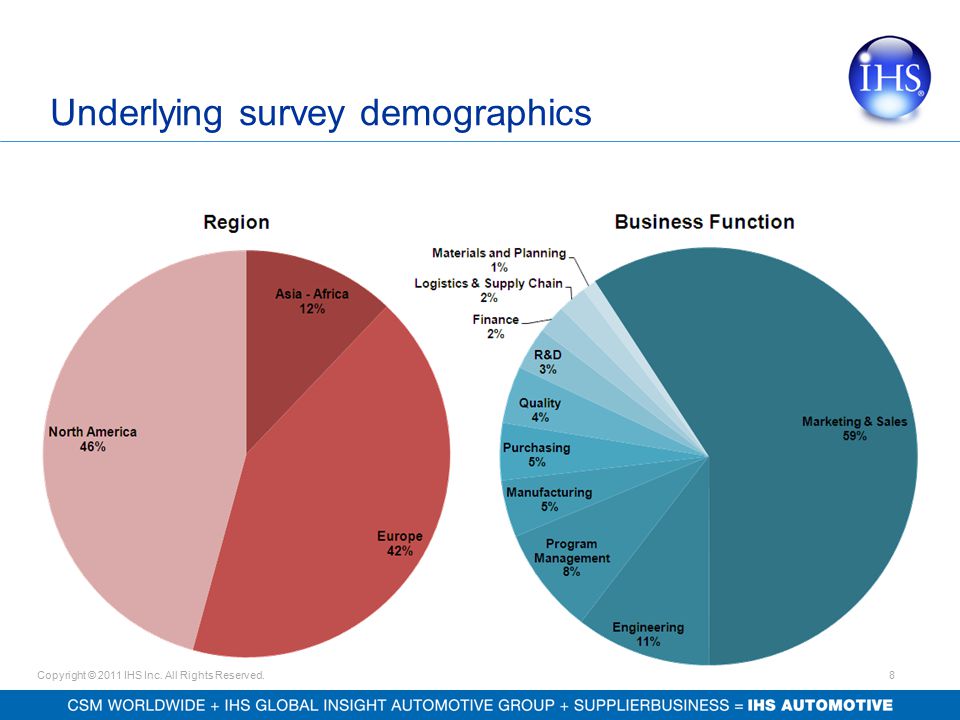 IHS

Underlying survey demographics

Region

Asia - Africa
12%

Europe
42%

North America
46%

Business Function

Materials and Planning
1%

Logistics & Supply Chain
2%

Finance
2%

R&D
3%

Quality
4%

Purchasing
5%

Manufacturing
5%

Program Management
8%

Engineering
11%

Marketing & Sales
59%

Copyright © 2011 IHS Inc. All Rights Reserved.

8

CSM WORLDWIDE + IHS GLOBAL INSIGHT AUTOMOTIVE GROUP + SUPPLIERBUSINESS = IHS AUTOMOTIVE